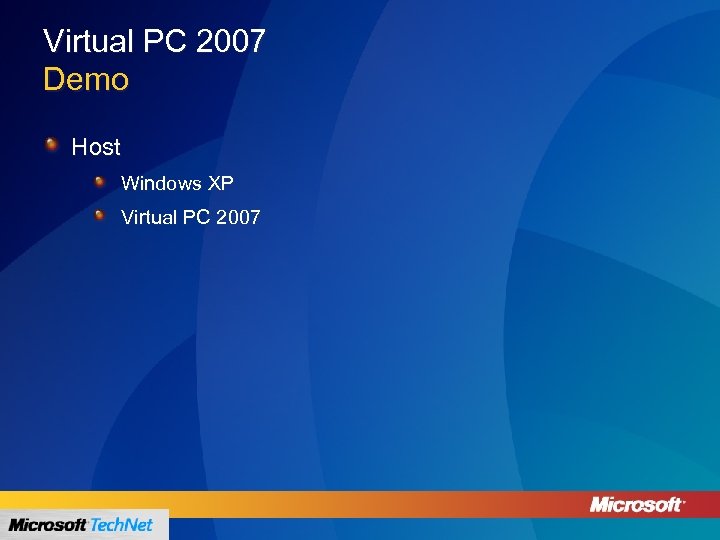 Virtual PC 2007
Demo

Host

Windows XP

Virtual PC 2007

Microsoft

Microsoft TechNet